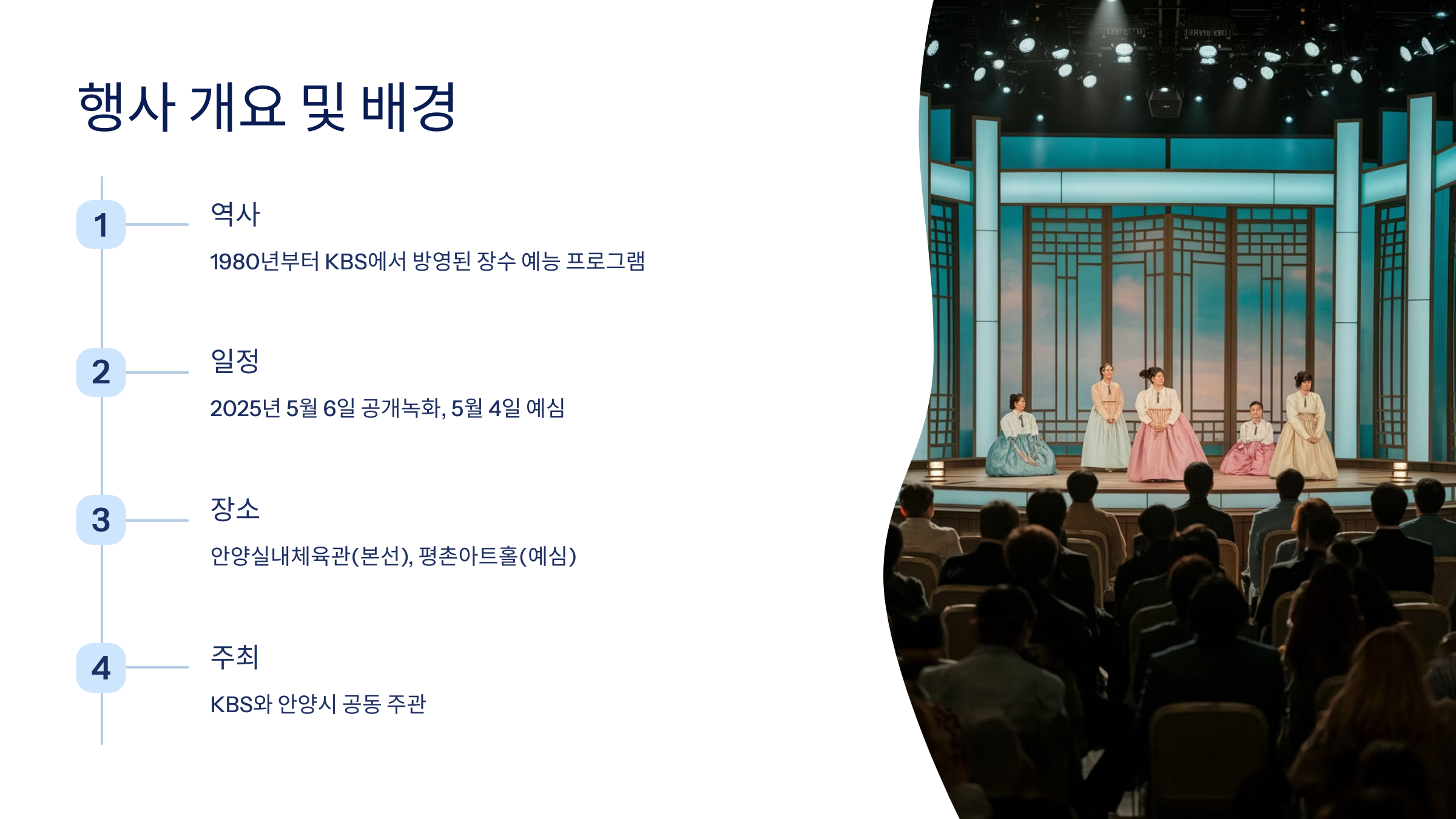 행사 개요 및 배경

1

역사

1980년부터 KBS에서 방영된 장수 예능 프로그램

2

일정

2025년 5월 6일 공개녹화, 5월 4일 예심

3

장소

안양실내체육관(본선), 평촌아트홀(예심)

4

주최

KBS와 안양시 공동 주관